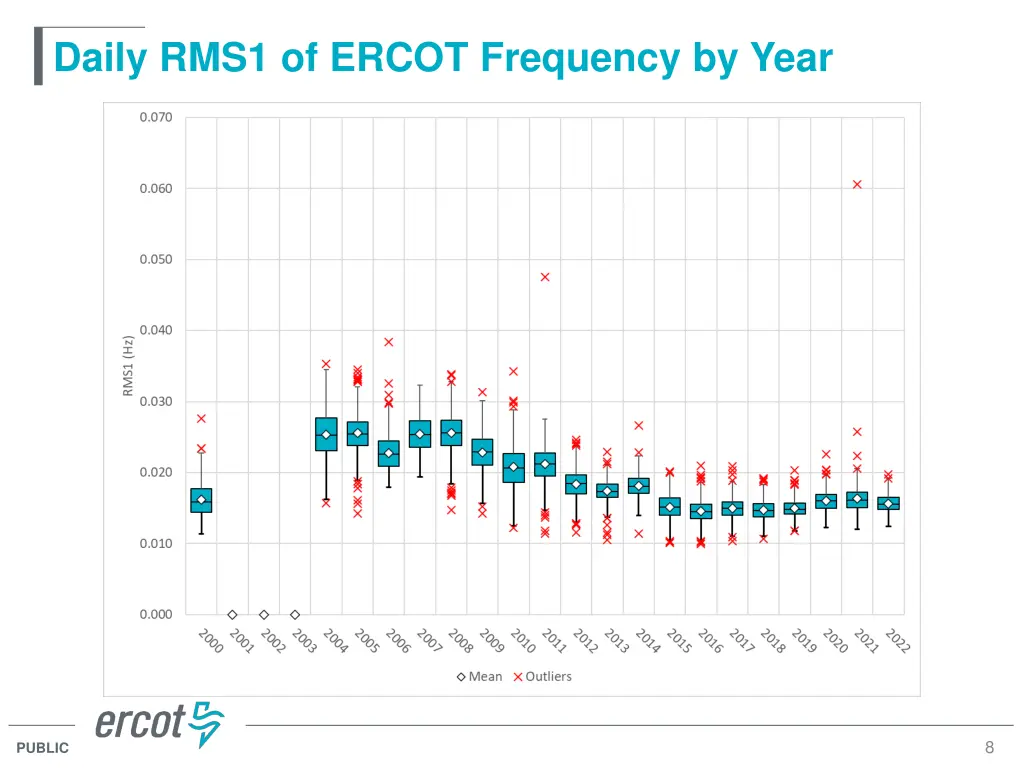 Daily RMS1 of ERCOT Frequency by Year

0.070
0.060
0.050
0.040
0.030
0.020
0.010
0.000

RMS1 (Hz)

2000 2001 2002 2003 2004 2005 2006 2007 2008 2009 2010 2011 2012 2013 2014 2015 2016 2017 2018 2019 2020 2021 2022

Mean Outliers

ercot

PUBLIC

8